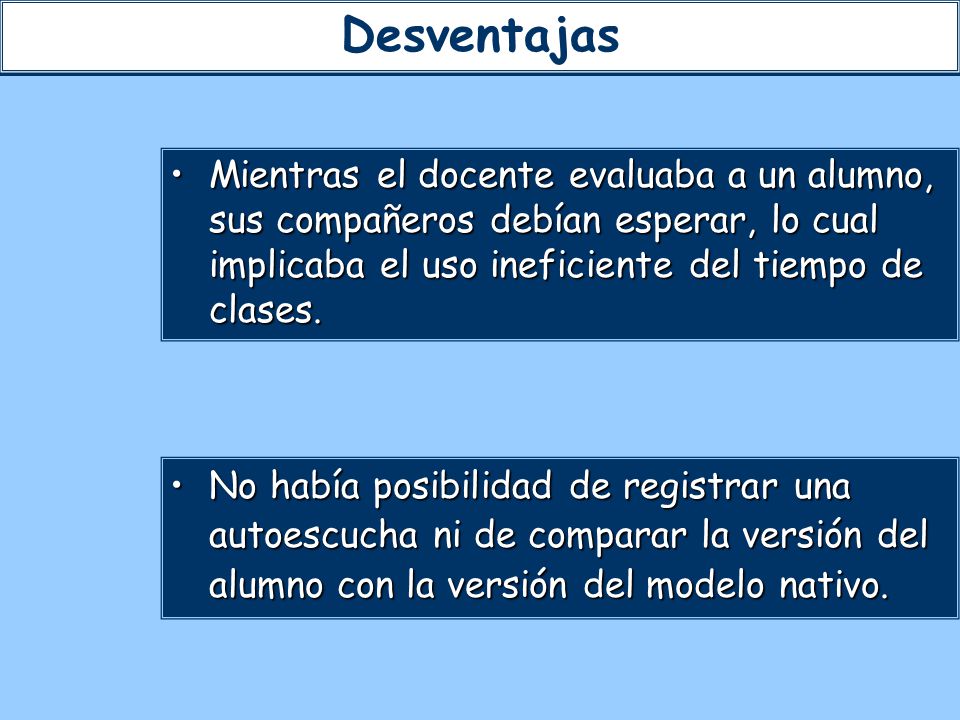 Desventajas

• Mientras el docente evaluaba a un alumno, sus compañeros debían esperar, lo cual implicaba el uso ineficiente del tiempo de clases.

• No había posibilidad de registrar una autoescucha ni de comparar la versión del alumno con la versión del modelo nativo.